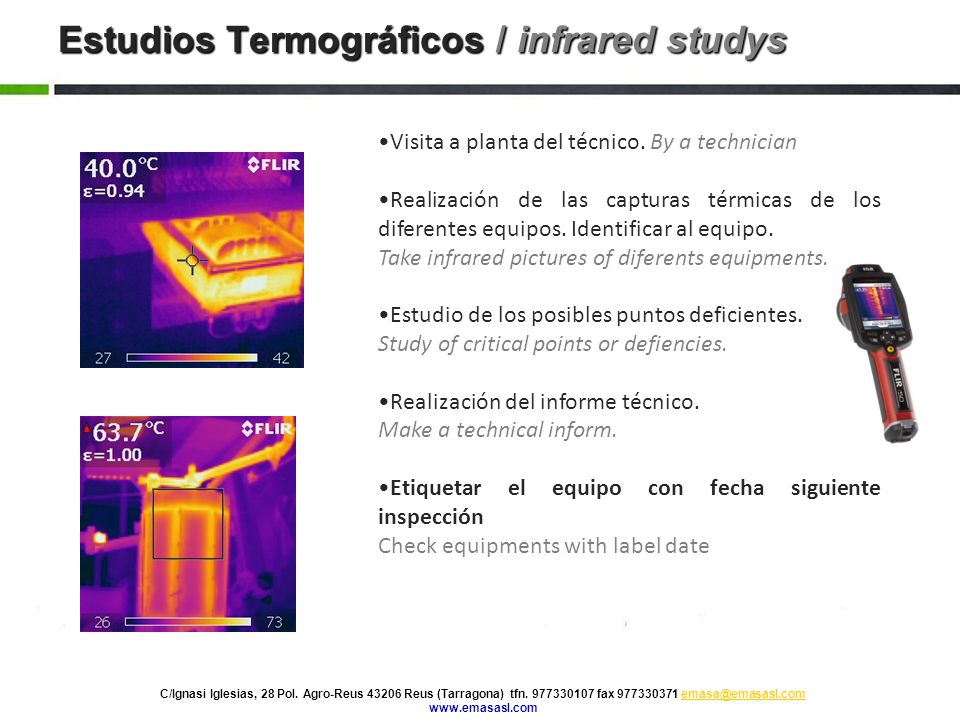 Estudios Termográficos / infrared studys

40.0°C
ε=0.94
FLIR
27 42

63.7°C
ε=1.00
FLIR
26 73

•Visita a planta del técnico. By a technician

•Realización de las capturas térmicas de los diferentes equipos. Identificar al equipo.
Take infrared pictures of diferents equipments.

•Estudio de los posibles puntos deficientes.
Study of critical points or defiencies.

•Realización del informe técnico.
Make a technical inform.

•Etiquetar el equipo con fecha siguiente inspección
Check equipments with label date

FLIR

C/Ignasi Iglesias, 28 Pol. Agro-Reus 43206 Reus (Tarragona) tfn. 977330107 fax 977330371 emasa@emasasl.com
www.emasasl.com